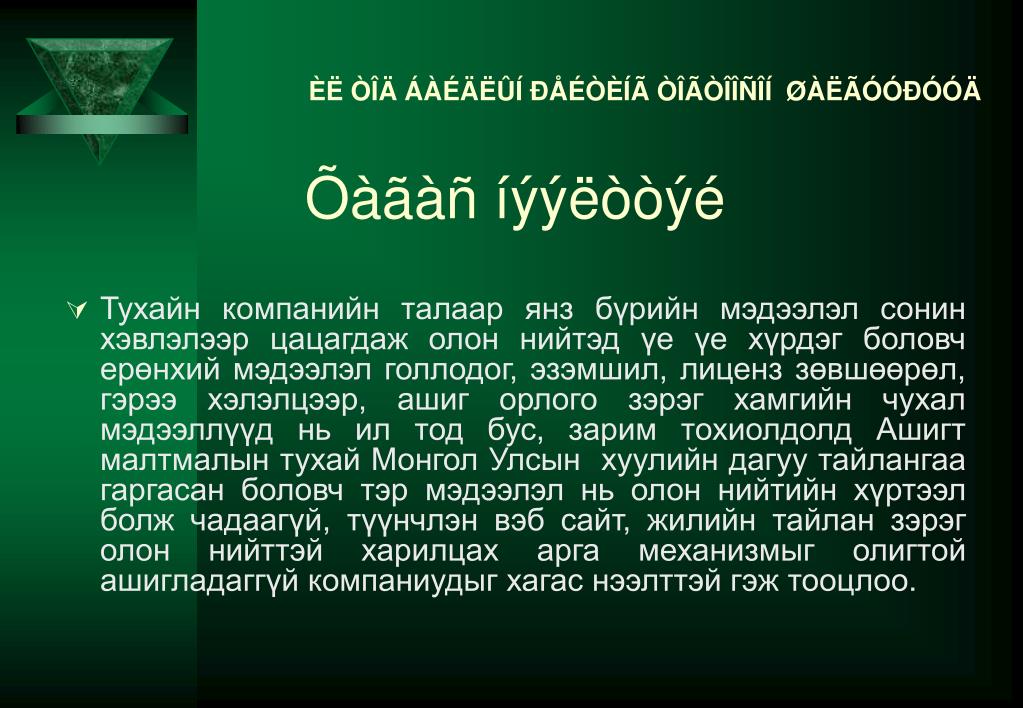 ÈË ÒÎÄ ÁÀÉÄËÛÍ ÐÅÉÒÈÍÃ ÒÎÃÒÎÎÑÎÍ ØÀËÃÓÓÐÓÓÄ

Õàãàñ íýýëòòýé

Тухайн компанийн талаар янз бүрийн мэдээлэл сонин хэвлэлээр цацагдаж олон нийтэд үе үе хүрдэг боловч ерөнхий мэдээлэл голлодог, эзэмшил, лиценз зөвшөөрөл, гэрээ хэлэлцээр, ашиг орлого зэрэг хамгийн чухал мэдээллүүд нь ил тод бус, зарим тохиолдолд Ашигт малтмалын тухай Монгол Улсын хуулийн дагуу тайлангаа гаргасан боловч тэр мэдээлэл нь олон нийтийн хүртээл болж чадаагүй, түүнчлэн вэб сайт, жилийн тайлан зэрэг олон нийттэй харилцах арга механизмыг олигтой ашигладаггүй компаниудыг хагас нээлттэй гэж тооцлоо.